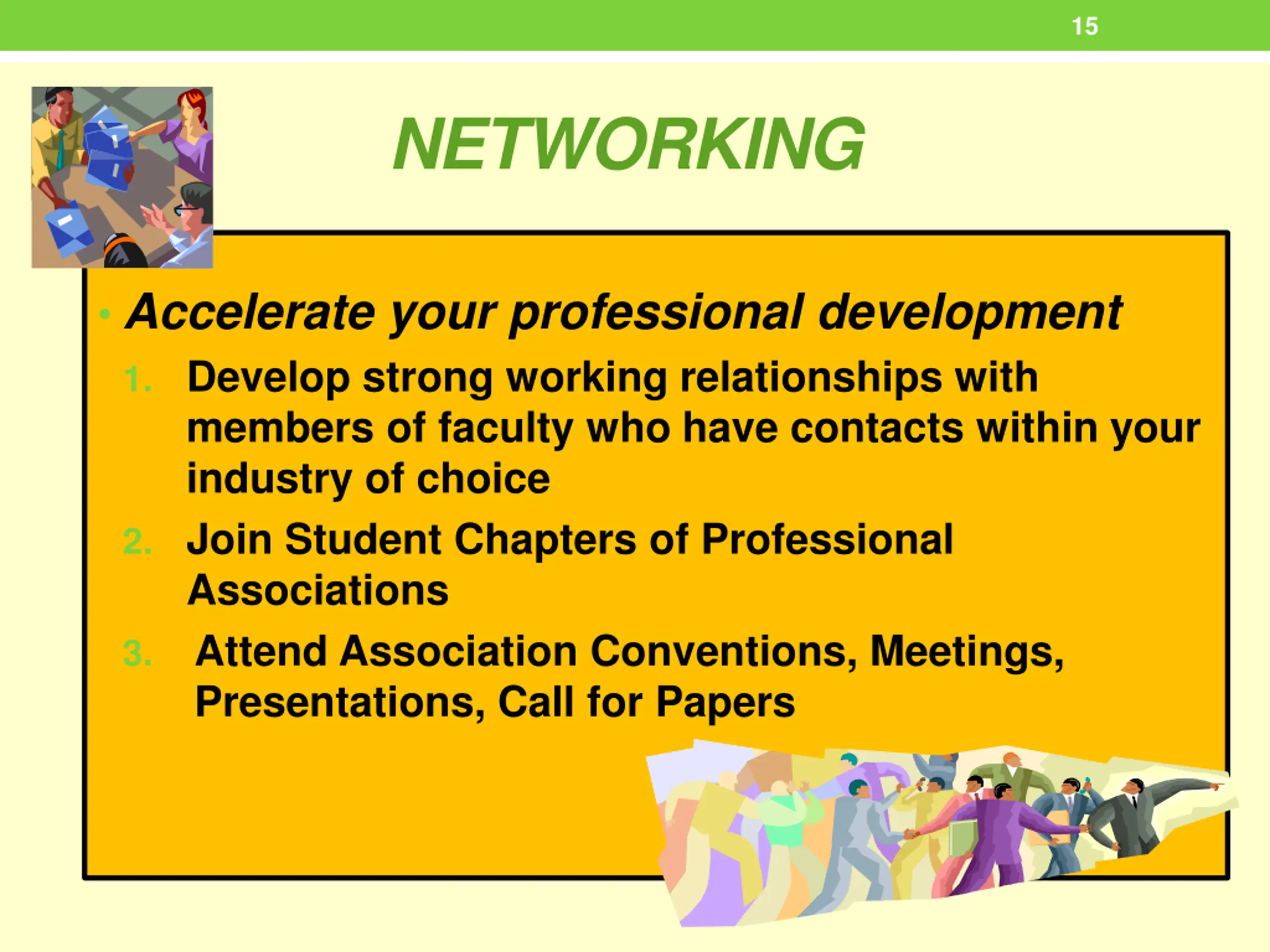 15

NETWORKING

• Accelerate your professional development

1. Develop strong working relationships with members of faculty who have contacts within your industry of choice
2. Join Student Chapters of Professional Associations
3. Attend Association Conventions, Meetings, Presentations, Call for Papers